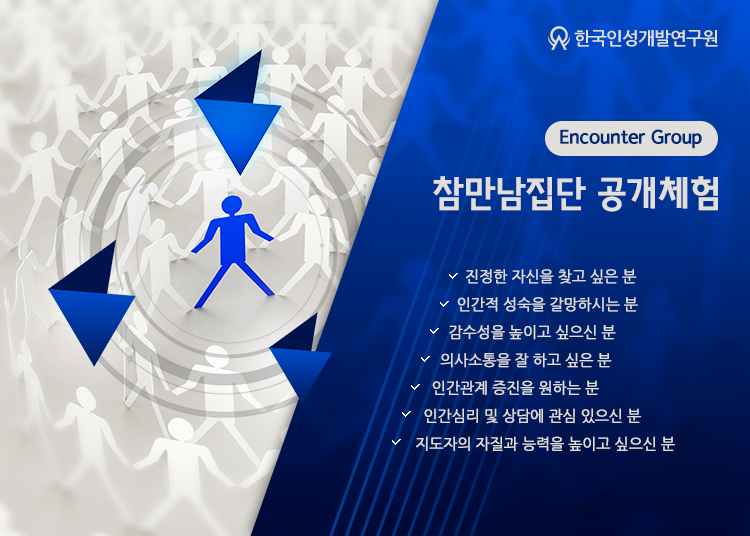 한국인성개발연구원

Encounter Group

참만남집단 공개체험

✓ 진정한 자신을 찾고 싶은 분
✓ 인간적 성숙을 갈망하시는 분
✓ 감수성을 높이고 싶으신 분
✓ 의사소통을 잘 하고 싶은 분
✓ 인간관계 증진을 원하는 분
✓ 인간심리 및 상담에 관심 있으신 분
✓ 지도자의 자질과 능력을 높이고 싶으신 분